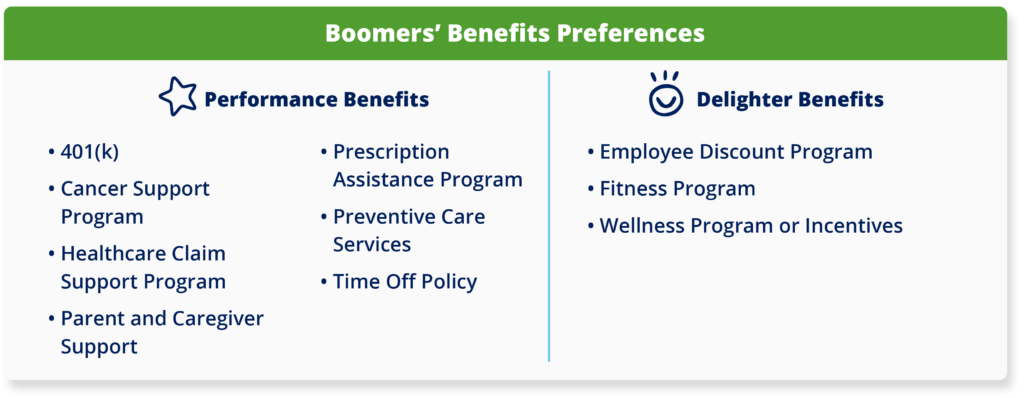 Boomers' Benefits Preferences

Performance Benefits

• 401(k)
• Cancer Support Program
• Healthcare Claim Support Program
• Parent and Caregiver Support

• Prescription Assistance Program
• Preventive Care Services
• Time Off Policy

Delighter Benefits

• Employee Discount Program
• Fitness Program
• Wellness Program or Incentives